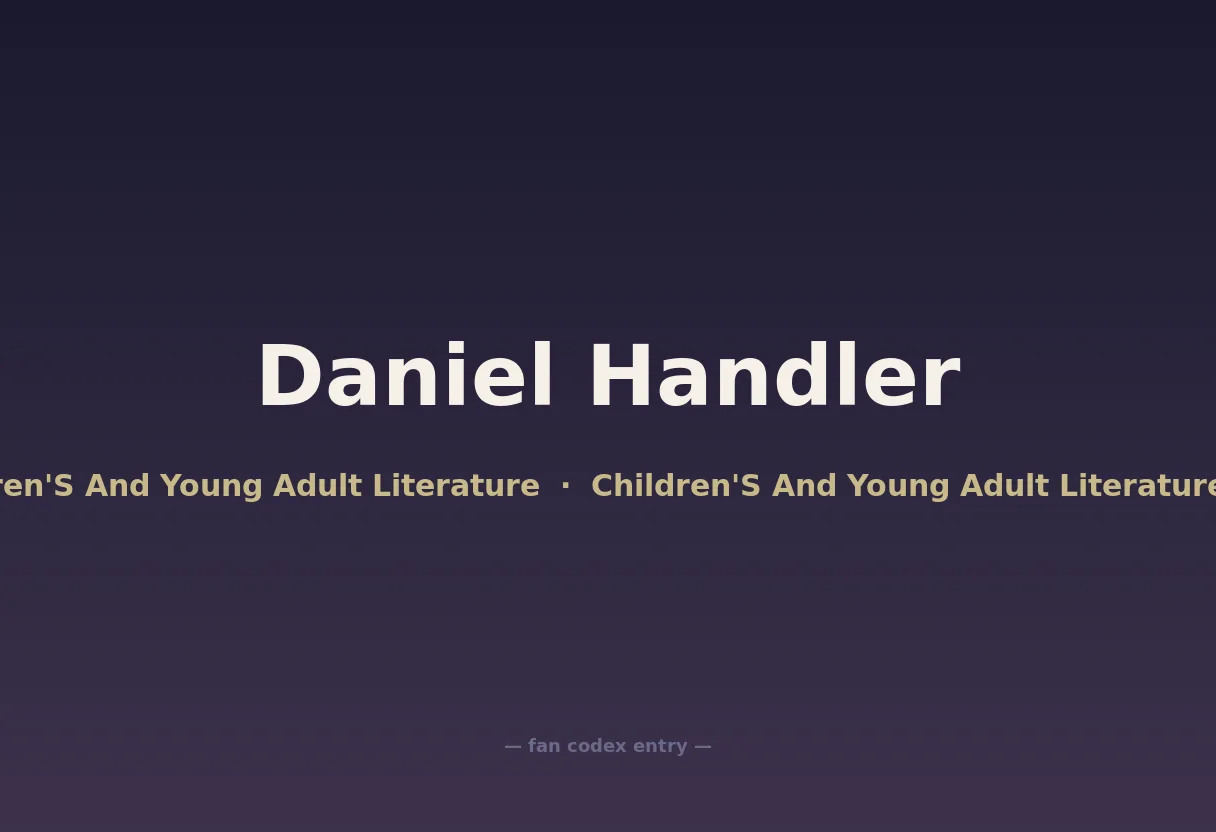 Daniel Handler

ren'S And Young Adult Literature · Children'S And Young Adult Literature

— fan codex entry —